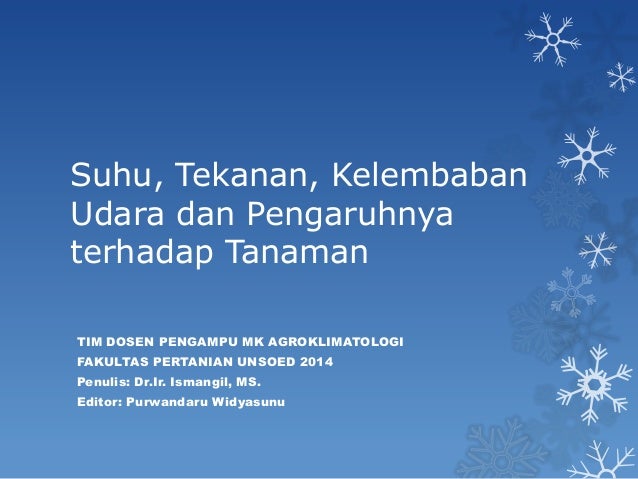 Suhu, Tekanan, Kelembaban Udara dan Pengaruhnya terhadap Tanaman

TIM DOSEN PENGAMPU MK AGROKLIMATOLOGI
FAKULTAS PERTANIAN UNSOED 2014
Penulis: Dr.Ir. Ismangil, MS.
Editor: Purwandaru Widyasunu